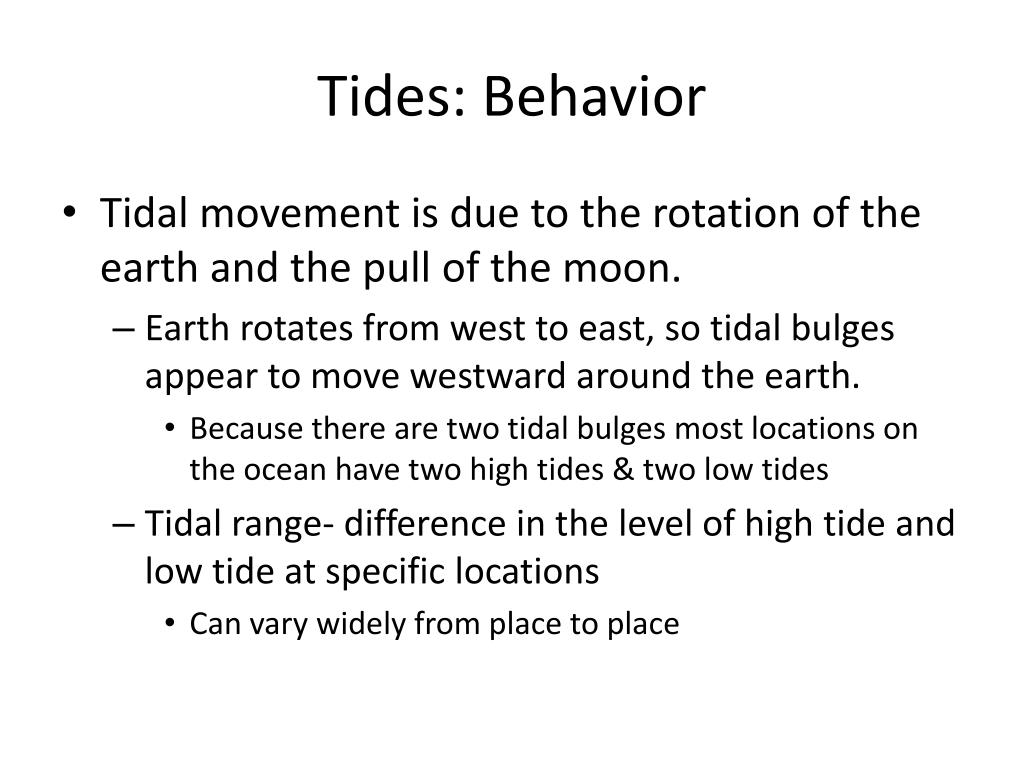 Tides: Behavior

• Tidal movement is due to the rotation of the earth and the pull of the moon.

– Earth rotates from west to east, so tidal bulges appear to move westward around the earth.

• Because there are two tidal bulges most locations on the ocean have two high tides & two low tides

– Tidal range- difference in the level of high tide and low tide at specific locations

• Can vary widely from place to place